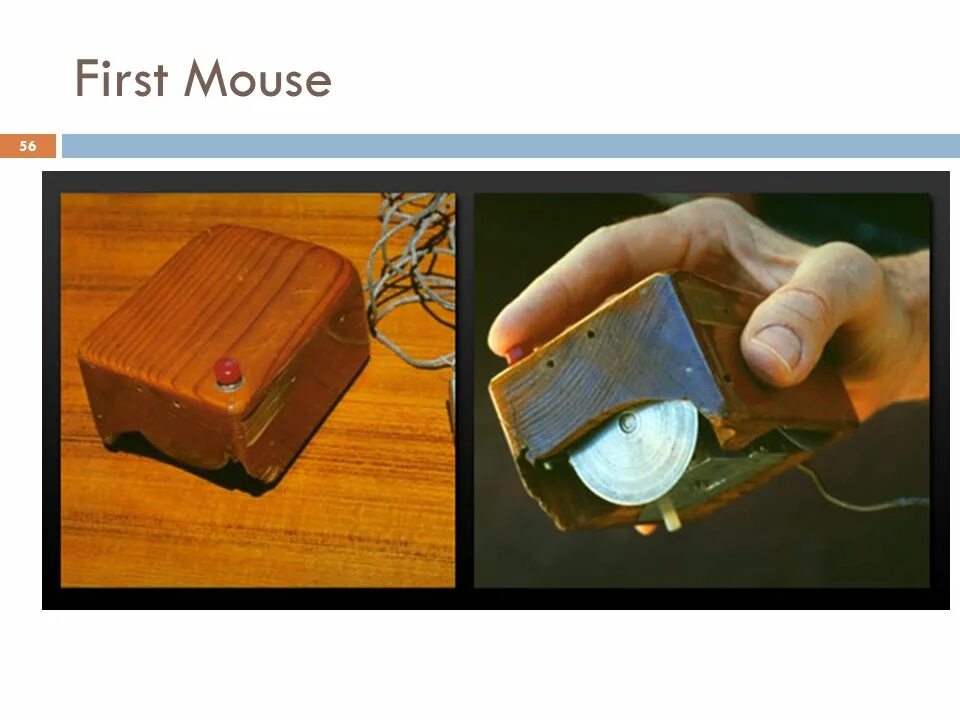 First Mouse

56